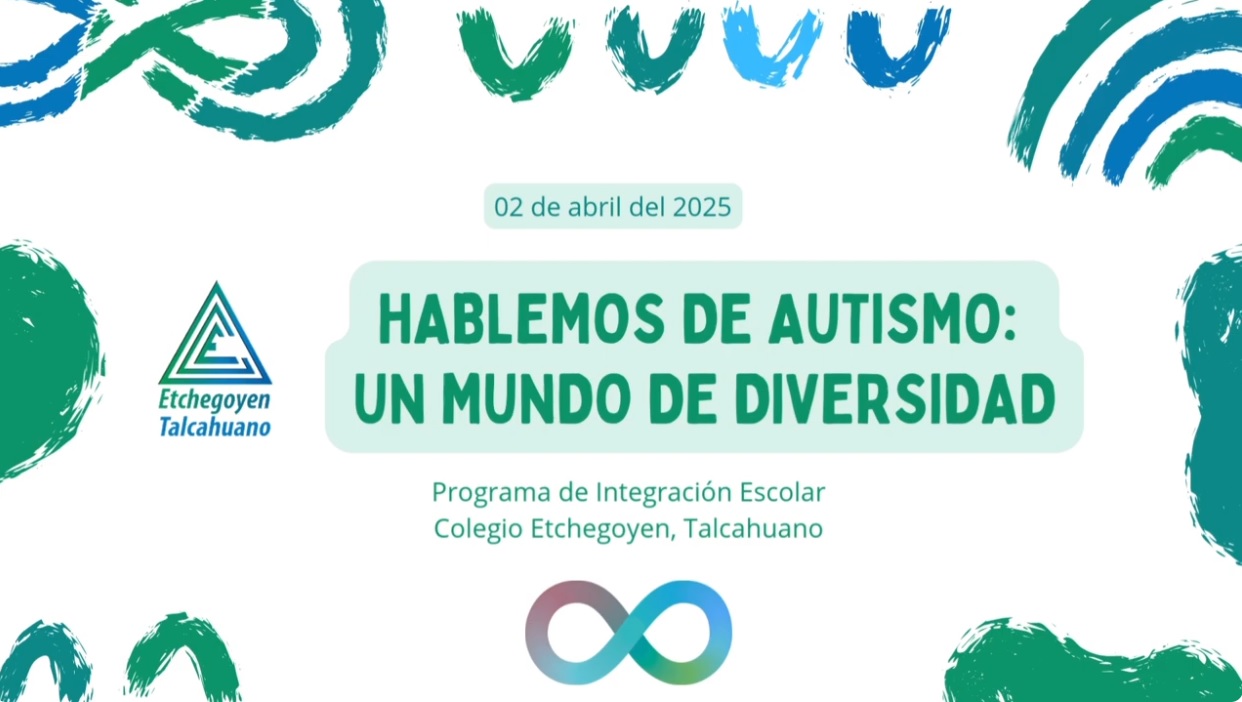 02 de abril del 2025

Etchegoyen Talcahuano

HABLEMOS DE AUTISMO: UN MUNDO DE DIVERSIDAD

Programa de Integración Escolar
Colegio Etchegoyen, Talcahuano